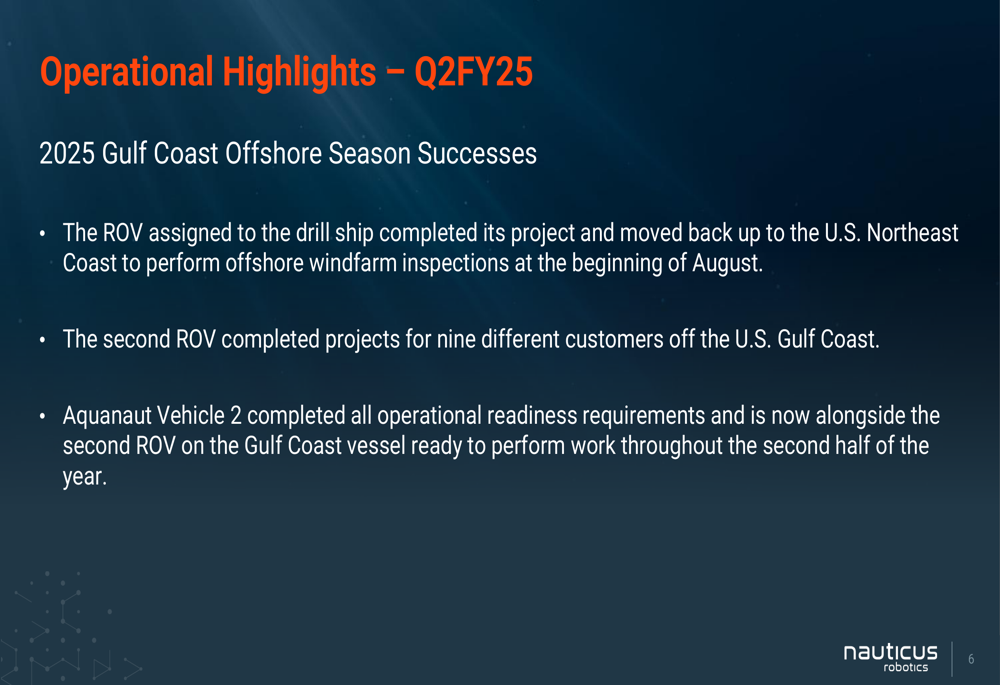 Operational Highlights – Q2FY25

2025 Gulf Coast Offshore Season Successes

• The ROV assigned to the drill ship completed its project and moved back up to the U.S. Northeast Coast to perform offshore windfarm inspections at the beginning of August.

• The second ROV completed projects for nine different customers off the U.S. Gulf Coast.

• Aquanaut Vehicle 2 completed all operational readiness requirements and is now alongside the second ROV on the Gulf Coast vessel ready to perform work throughout the second half of the year.

nauticus robotics

6